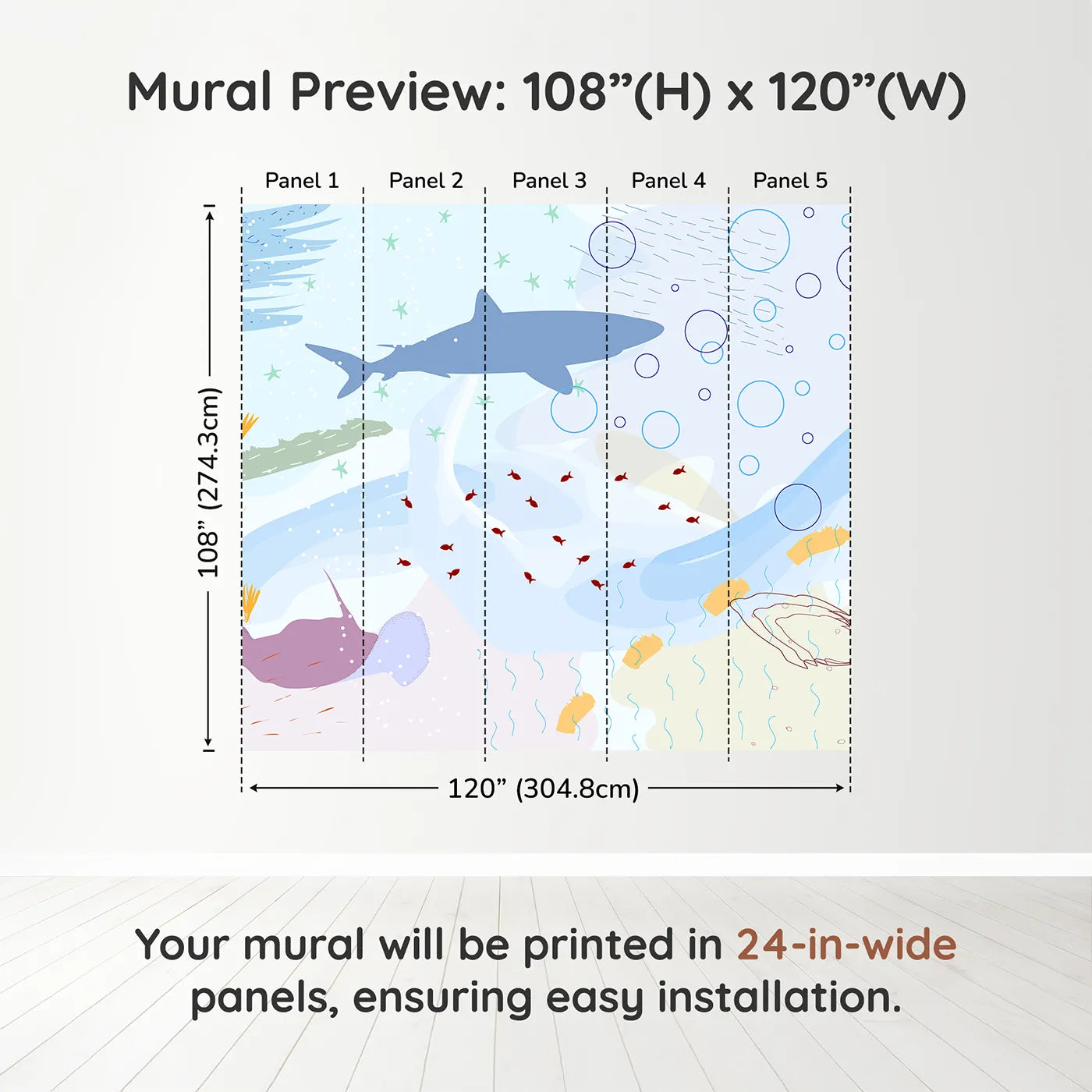 Mural Preview: 108”(H) x 120”(W)

Panel 1 Panel 2 Panel 3 Panel 4 Panel 5

108” (274.3cm)

120” (304.8cm)

Your mural will be printed in 24-in-wide panels, ensuring easy installation.